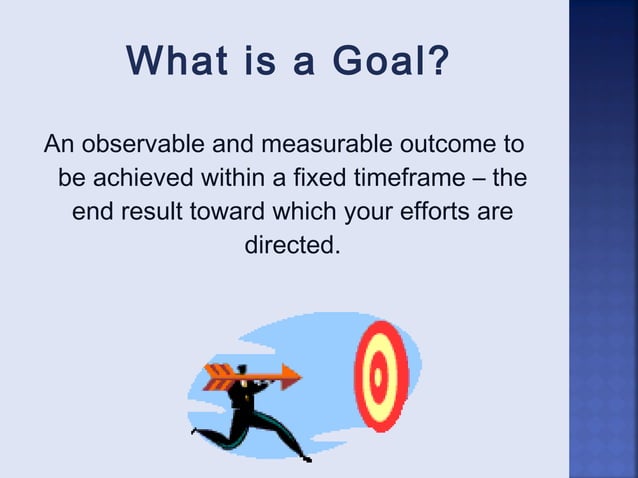 What is a Goal?

An observable and measurable outcome to be achieved within a fixed timeframe – the end result toward which your efforts are directed.